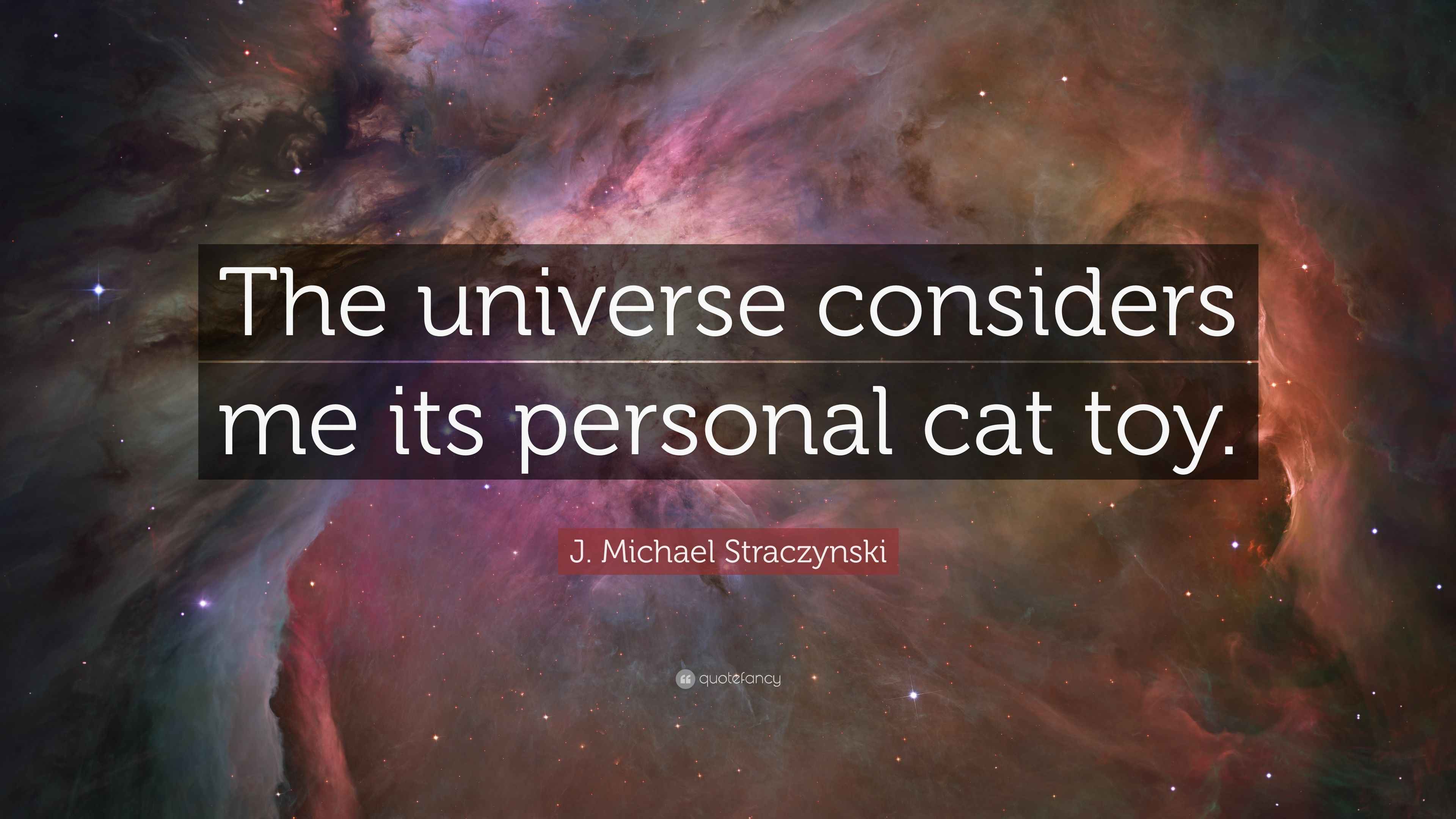 The universe considers me its personal cat toy.

J. Michael Straczynski

quotefancy